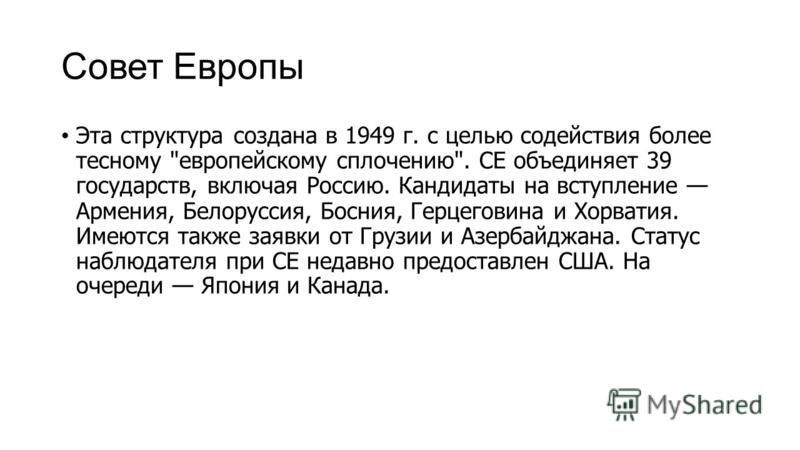 Совет Европы

• Эта структура создана в 1949 г. с целью содействия более тесному "европейскому сплочению". СЕ объединяет 39 государств, включая Россию. Кандидаты на вступление — Армения, Белоруссия, Босния, Герцеговина и Хорватия. Имеются также заявки от Грузии и Азербайджана. Статус наблюдателя при СЕ недавно предоставлен США. На очереди — Япония и Канада.

MyShared